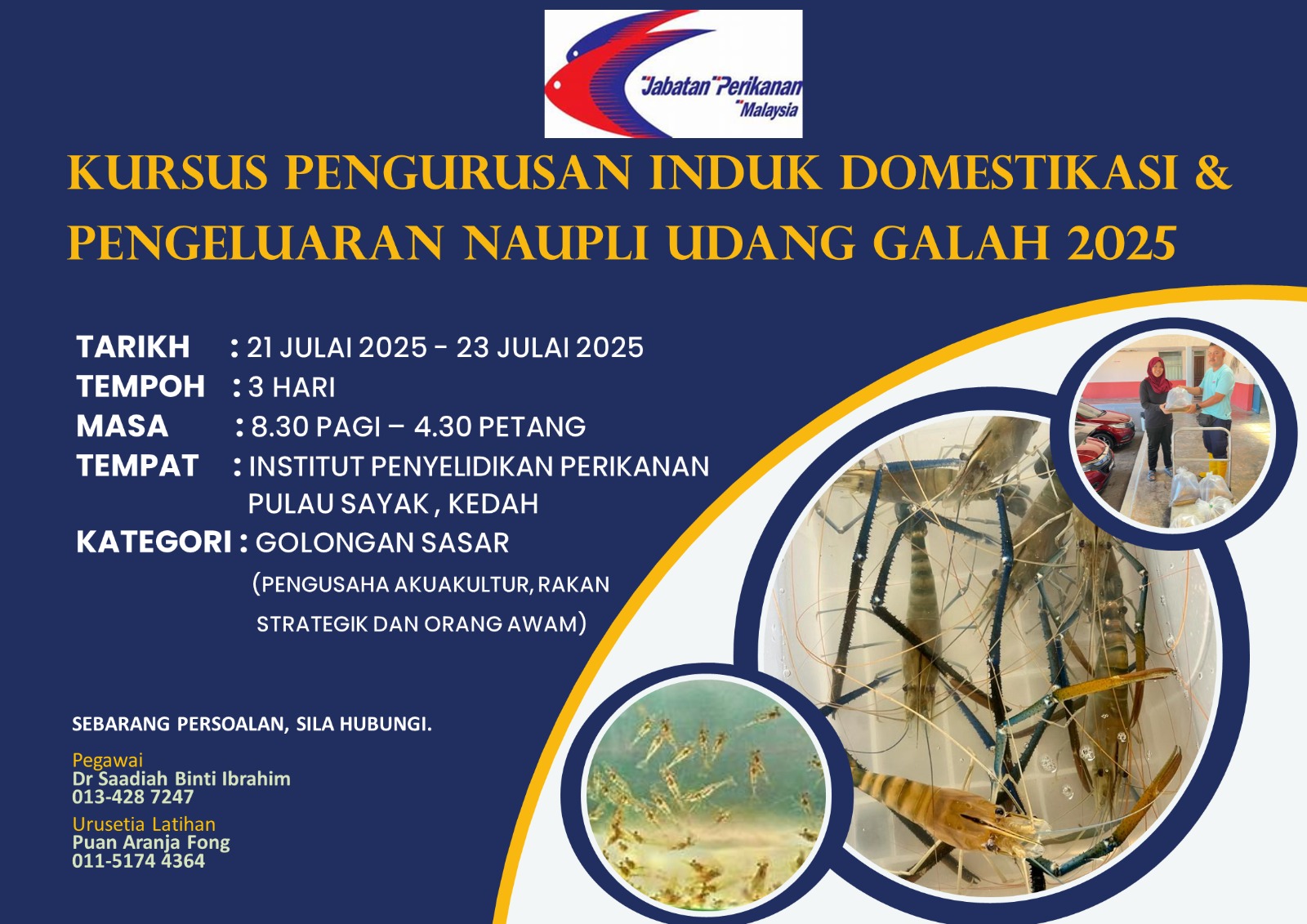 Jabatan Perikanan Malaysia

KURSUS PENGURUSAN INDUK DOMESTIKASI & PENGELUARAN NAUPLI UDANG GALAH 2025

TARIKH : 21 JULAI 2025 - 23 JULAI 2025
TEMPOH : 3 HARI
MASA : 8.30 PAGI – 4.30 PETANG
TEMPAT : INSTITUT PENYELIDIKAN PERIKANAN PULAU SAYAK , KEDAH
KATEGORI : GOLONGAN SASAR (PENGUSAHA AKUAKULTUR, RAKAN STRATEGIK DAN ORANG AWAM)

SEBARANG PERSOALAN, SILA HUBUNGI.

Pegawai
Dr Saadiah Binti Ibrahim
013-428 7247

Urusetia Latihan
Puan Aranja Fong
011-5174 4364